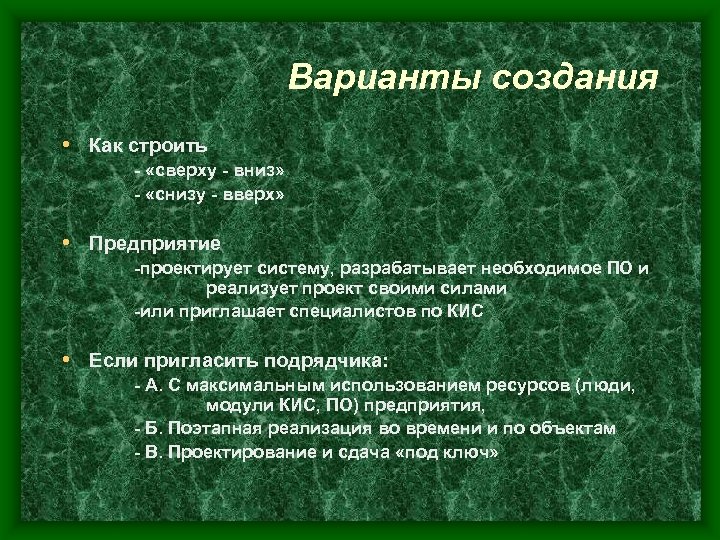 Варианты создания

• Как строить
- «сверху - вниз»
- «снизу - вверх»

• Предприятие
-проектирует систему, разрабатывает необходимое ПО и реализует проект своими силами
-или приглашает специалистов по КИС

• Если пригласить подрядчика:
- А. С максимальным использованием ресурсов (люди, модули КИС, ПО) предприятия,
- Б. Поэтапная реализация во времени и по объектам
- В. Проектирование и сдача «под ключ»